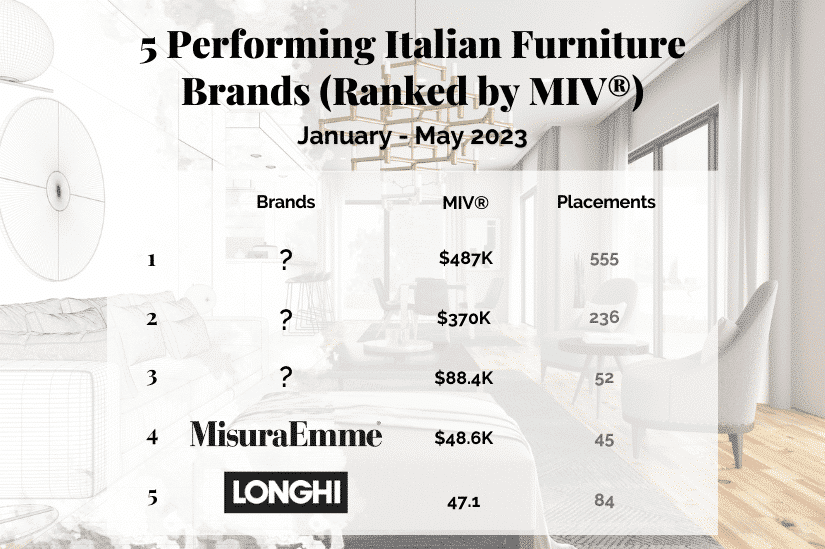 5 Performing Italian Furniture Brands (Ranked by MIV®)

January - May 2023

| | Brands | MIV® | Placements |
|---|---|---|---|
| 1 | ? | $487K | 555 |
| 2 | ? | $370K | 236 |
| 3 | ? | $88.4K | 52 |
| 4 | MisuraEmme | $48.6K | 45 |
| 5 | LONGHI | 47.1 | 84 |